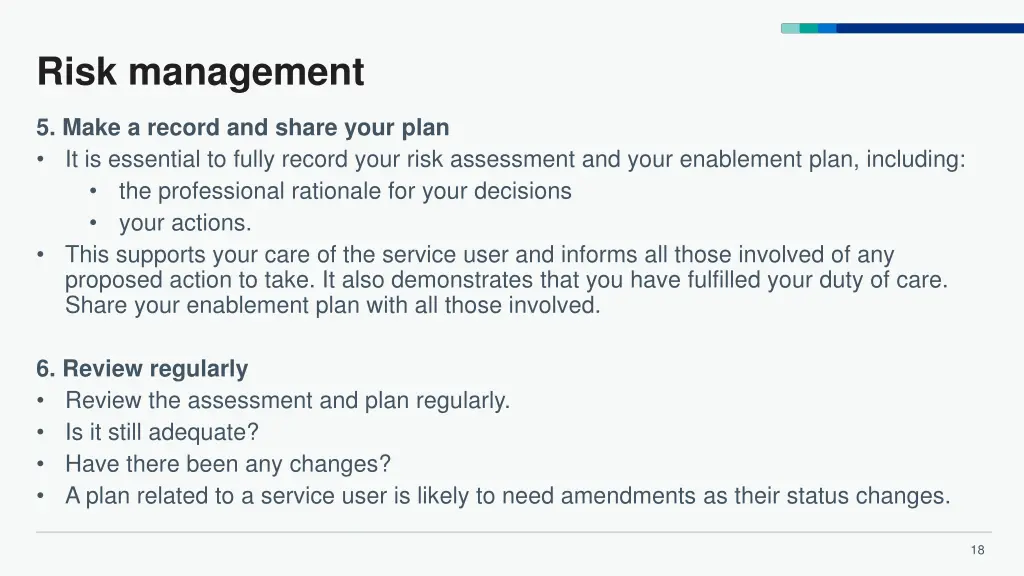 Risk management

5. Make a record and share your plan
• It is essential to fully record your risk assessment and your enablement plan, including:
  • the professional rationale for your decisions
  • your actions.
• This supports your care of the service user and informs all those involved of any proposed action to take. It also demonstrates that you have fulfilled your duty of care. Share your enablement plan with all those involved.

6. Review regularly
• Review the assessment and plan regularly.
• Is it still adequate?
• Have there been any changes?
• A plan related to a service user is likely to need amendments as their status changes.

18